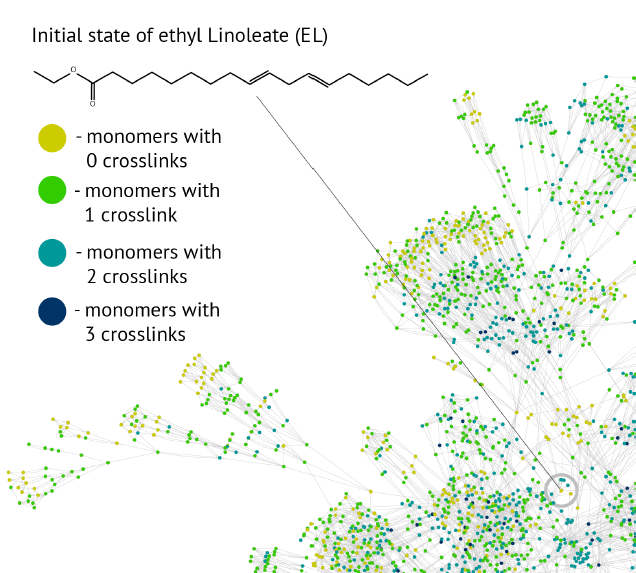 Initial state of ethyl Linoleate (EL)

O

O

- monomers with 0 crosslinks

- monomers with 1 crosslink

- monomers with 2 crosslinks

- monomers with 3 crosslinks